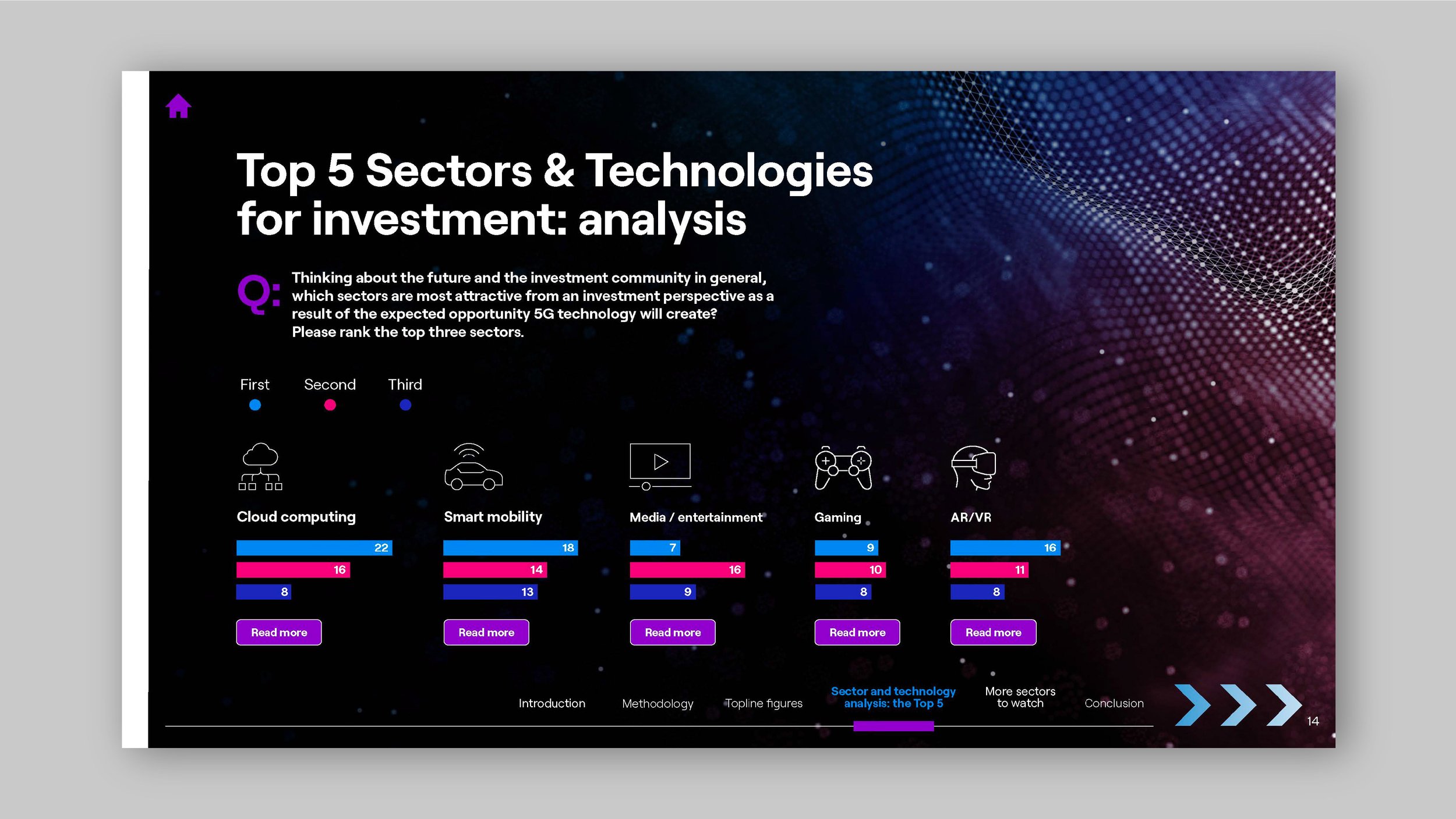 Top 5 Sectors & Technologies for investment: analysis

Q: Thinking about the future and the investment community in general, which sectors are most attractive from an investment perspective as a result of the expected opportunity 5G technology will create? Please rank the top three sectors.

First Second Third

Cloud computing
22
16
8
Read more

Smart mobility
18
14
13
Read more

Media / entertainment
7
16
9
Read more

Gaming
9
10
8
Read more

AR/VR
16
11
8
Read more

Introduction Methodology Topline figures Sector and technology analysis: the Top 5 More sectors to watch Conclusion

14